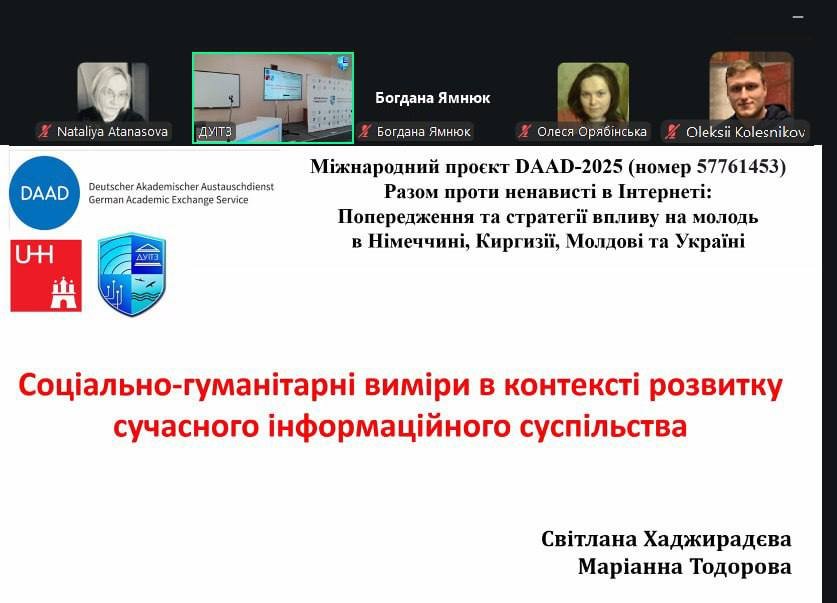 Nataliya Atanasova
ДУІТЗ
Богдана Ямнюк
Богдана Ямнюк
Олеся Орябінська
Oleksii Kolesnikov

DAAD
Deutscher Akademischer Austauschdienst
German Academic Exchange Service

UHH

ДУІТЗ

Міжнародний проєкт DAAD-2025 (номер 57761453)
Разом проти ненависті в Інтернеті:
Попередження та стратегії впливу на молодь
в Німеччині, Киргизії, Молдові та Україні

Соціально-гуманітарні виміри в контексті розвитку сучасного інформаційного суспільства

Світлана Хаджирадєва
Маріанна Тодорова